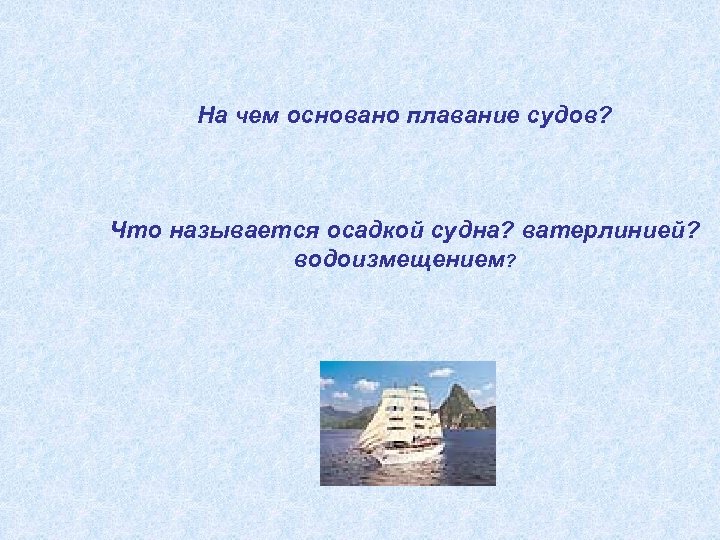 На чем основано плавание судов?

Что называется осадкой судна? ватерлинией? водоизмещением?